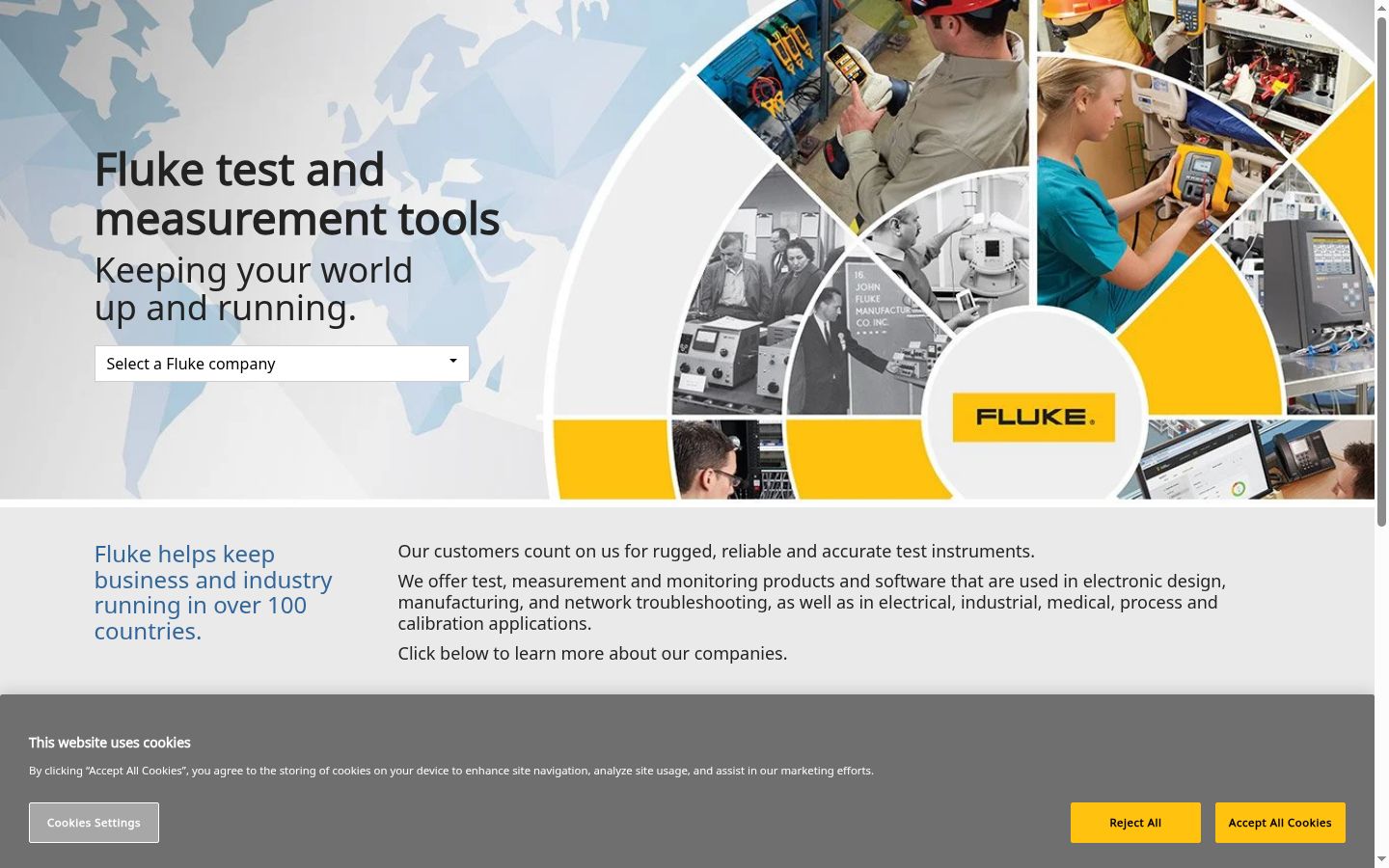 Fluke test and measurement tools

Keeping your world up and running.

Select a Fluke company

16. JOHN FLUKE MANUFACTUR CO. INC.

FLUKE.

Fluke helps keep business and industry running in over 100 countries.

Our customers count on us for rugged, reliable and accurate test instruments.

We offer test, measurement and monitoring products and software that are used in electronic design, manufacturing, and network troubleshooting, as well as in electrical, industrial, medical, process and calibration applications.

Click below to learn more about our companies.

This website uses cookies

By clicking "Accept All Cookies", you agree to the storing of cookies on your device to enhance site navigation, analyze site usage, and assist in our marketing efforts.

Cookies Settings

Reject All

Accept All Cookies